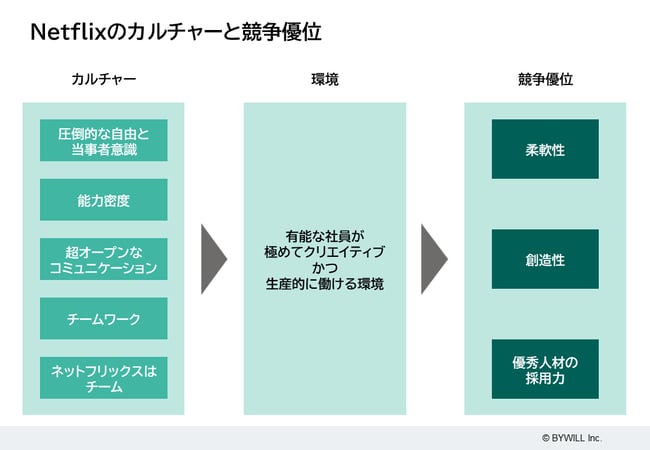 Netflixのカルチャーと競争優位

カルチャー

圧倒的な自由と当事者意識

能力密度

超オープンなコミュニケーション

チームワーク

ネットフリックスはチーム

環境

有能な社員が極めてクリエイティブかつ生産的に働ける環境

競争優位

柔軟性

創造性

優秀人材の採用力

© BYWILL Inc.